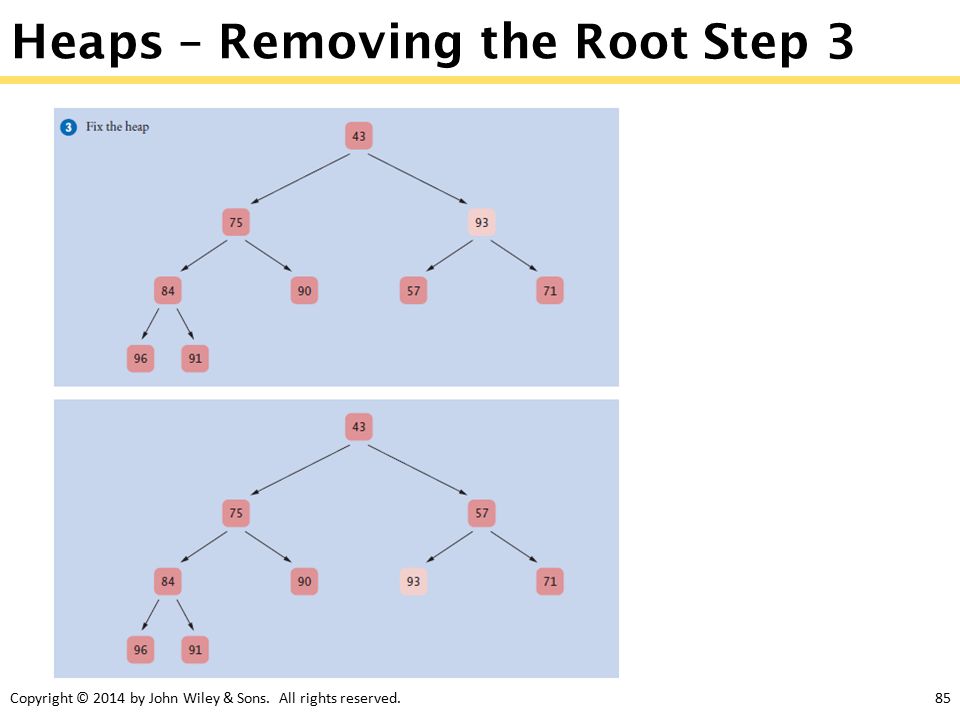 Heaps – Removing the Root Step 3

3 Fix the heap

43

75

93

84

90

57

71

96

91

43

75

57

84

90

93

71

96

91

Copyright © 2014 by John Wiley & Sons. All rights reserved.

85